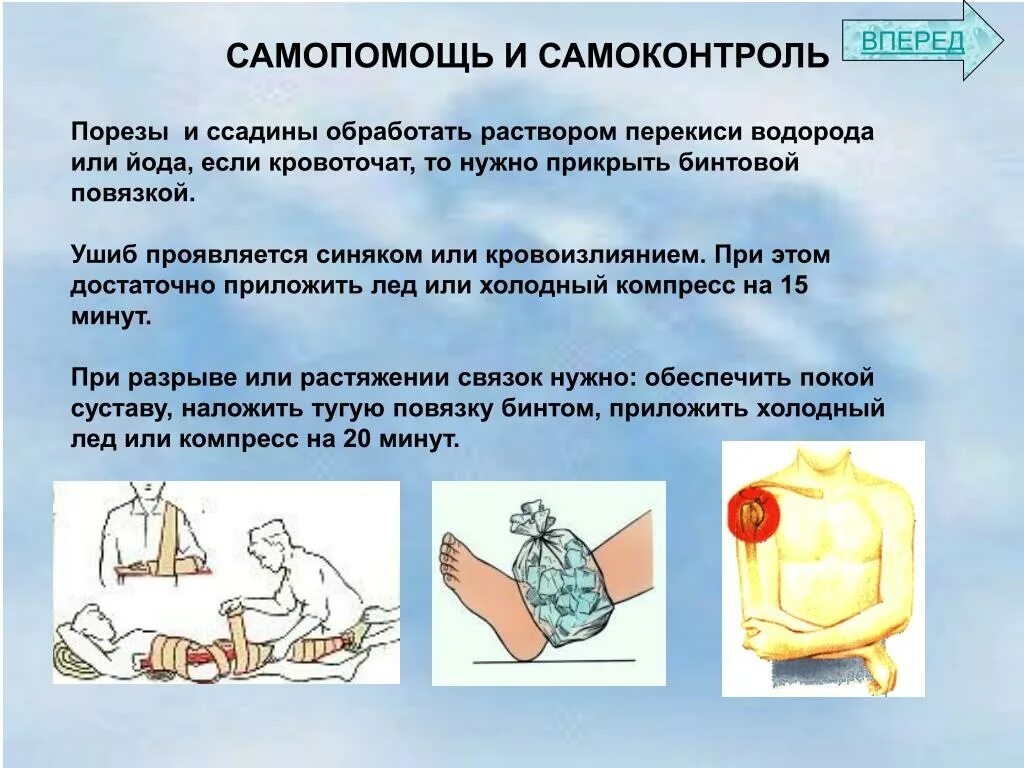 САМОПОМОЩЬ И САМОКОНТРОЛЬ

ВПЕРЕД

Порезы и ссадины обработать раствором перекиси водорода или йода, если кровоточат, то нужно прикрыть бинтовой повязкой.

Ушиб проявляется синяком или кровоизлиянием. При этом достаточно приложить лед или холодный компресс на 15 минут.

При разрыве или растяжении связок нужно: обеспечить покой суставу, наложить тугую повязку бинтом, приложить холодный лед или компресс на 20 минут.